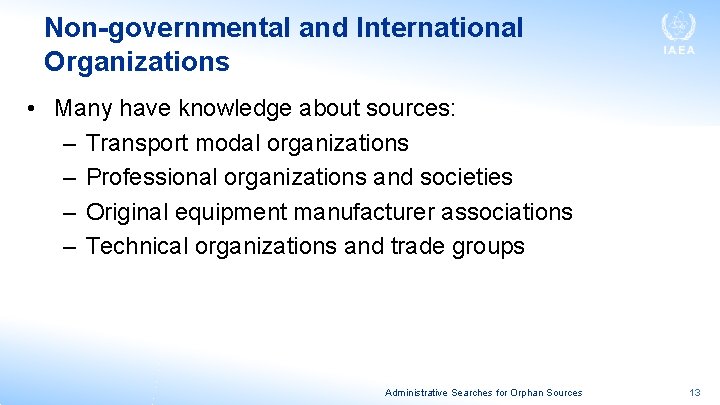 Non-governmental and International Organizations

IAEA

• Many have knowledge about sources:
– Transport modal organizations
– Professional organizations and societies
– Original equipment manufacturer associations
– Technical organizations and trade groups

Administrative Searches for Orphan Sources

13